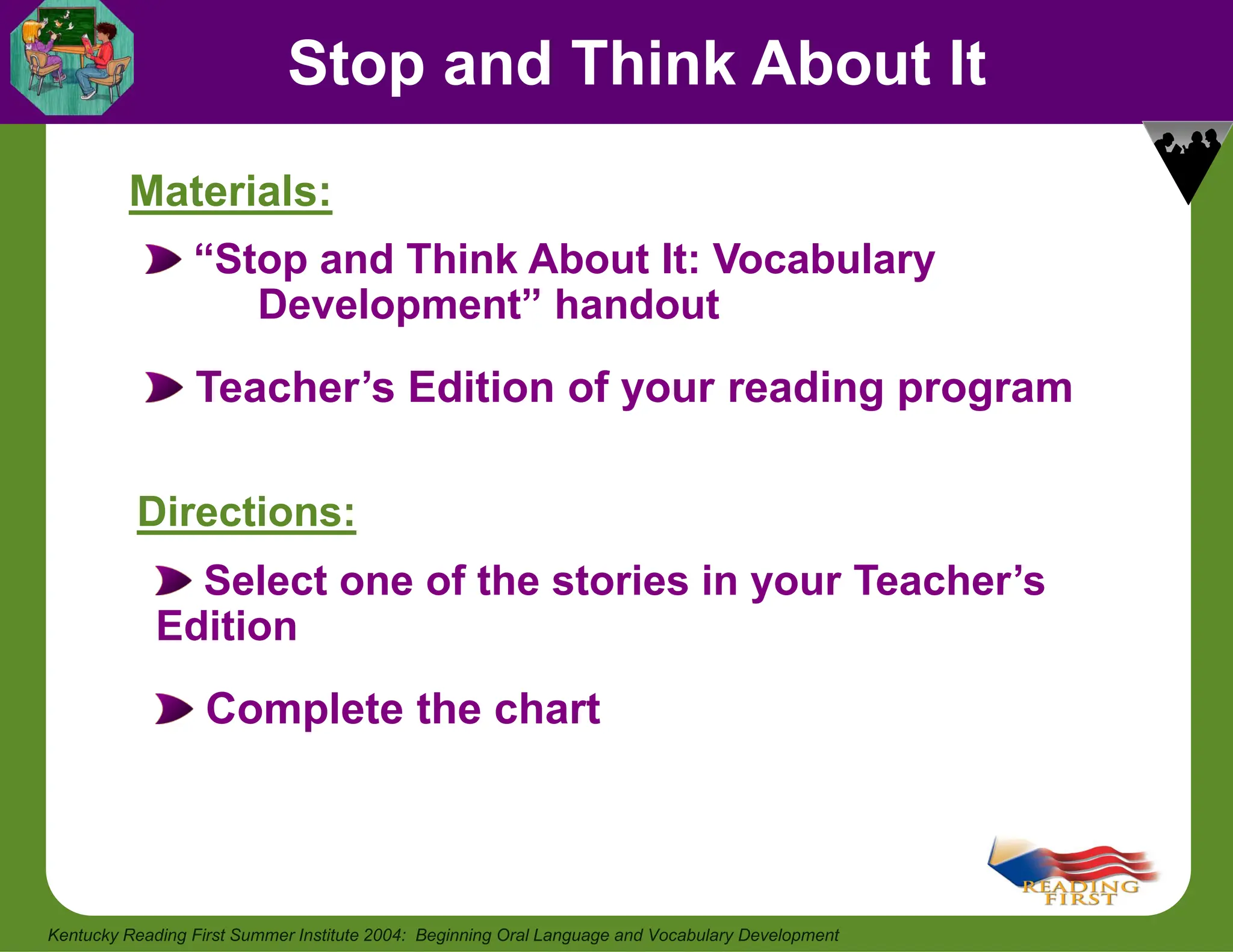 Stop and Think About It

Materials:

“Stop and Think About It: Vocabulary Development” handout

Teacher’s Edition of your reading program

Directions:

Select one of the stories in your Teacher’s Edition

Complete the chart

READING FIRST

Kentucky Reading First Summer Institute 2004: Beginning Oral Language and Vocabulary Development